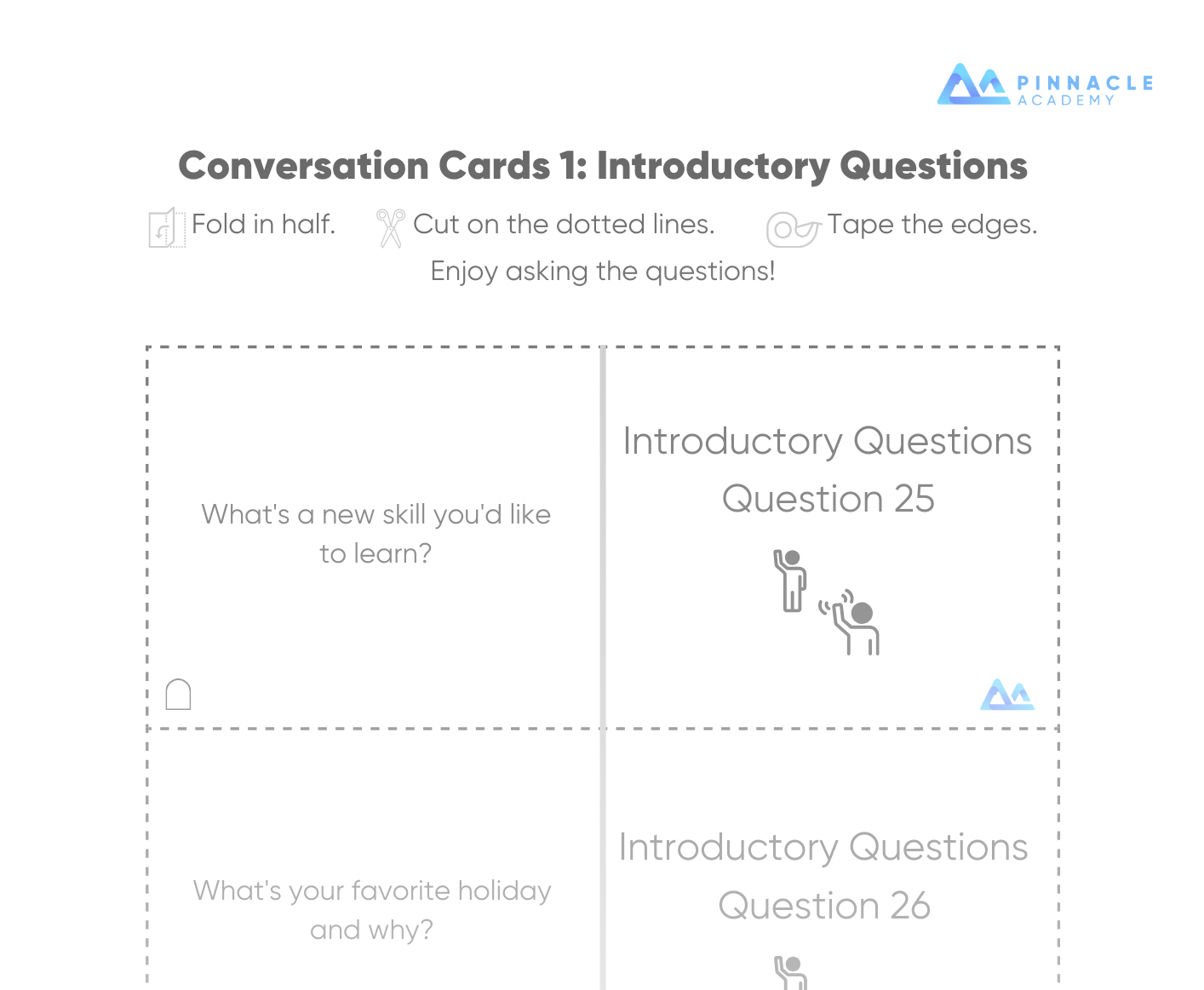 PINNACLE
ACADEMY

Conversation Cards 1: Introductory Questions

Fold in half. Cut on the dotted lines. Tape the edges.

Enjoy asking the questions!

What's a new skill you'd like to learn?

Introductory Questions
Question 25

What's your favorite holiday and why?

Introductory Questions
Question 26